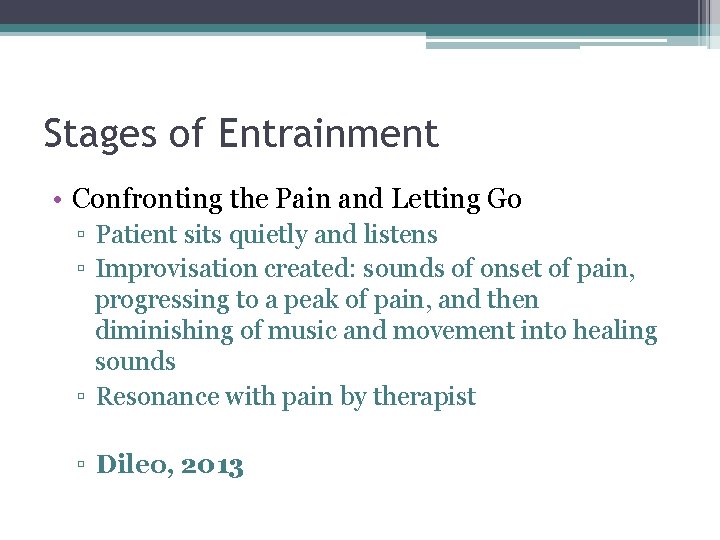 Stages of Entrainment

• Confronting the Pain and Letting Go
▫ Patient sits quietly and listens
▫ Improvisation created: sounds of onset of pain, progressing to a peak of pain, and then diminishing of music and movement into healing sounds
▫ Resonance with pain by therapist

▫ Dileo, 2013